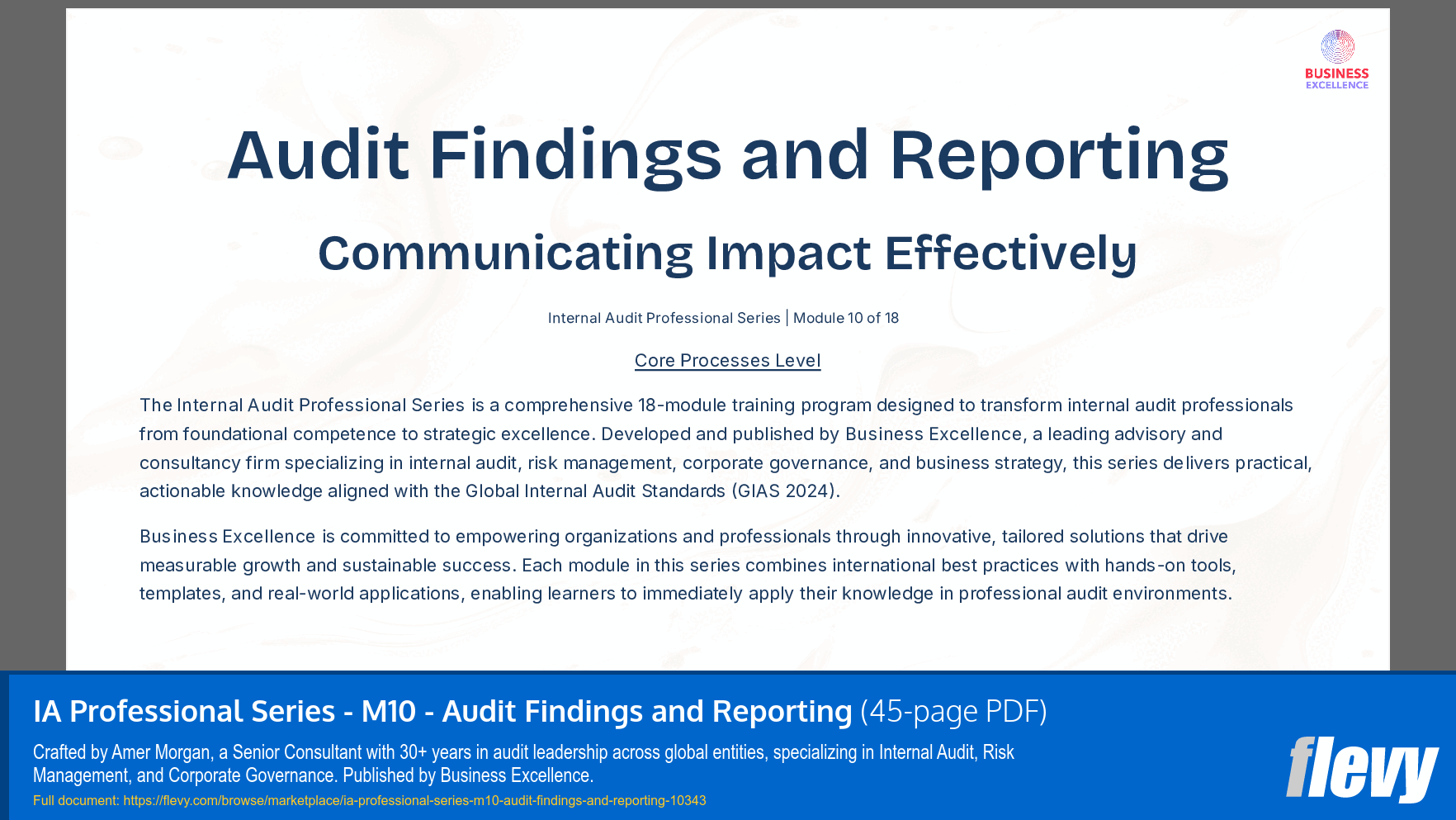 BUSINESS
EXCELLENCE

Audit Findings and Reporting

Communicating Impact Effectively

Internal Audit Professional Series | Module 10 of 18

Core Processes Level

The Internal Audit Professional Series is a comprehensive 18-module training program designed to transform internal audit professionals from foundational competence to strategic excellence. Developed and published by Business Excellence, a leading advisory and consultancy firm specializing in internal audit, risk management, corporate governance, and business strategy, this series delivers practical, actionable knowledge aligned with the Global Internal Audit Standards (GIAS 2024).

Business Excellence is committed to empowering organizations and professionals through innovative, tailored solutions that drive measurable growth and sustainable success. Each module in this series combines international best practices with hands-on tools, templates, and real-world applications, enabling learners to immediately apply their knowledge in professional audit environments.

IA Professional Series - M10 - Audit Findings and Reporting (45-page PDF)

Crafted by Amer Morgan, a Senior Consultant with 30+ years in audit leadership across global entities, specializing in Internal Audit, Risk Management, and Corporate Governance. Published by Business Excellence.

Full document: https://flevy.com/browse/marketplace/ia-professional-series-m10-audit-findings-and-reporting-10343

flevy